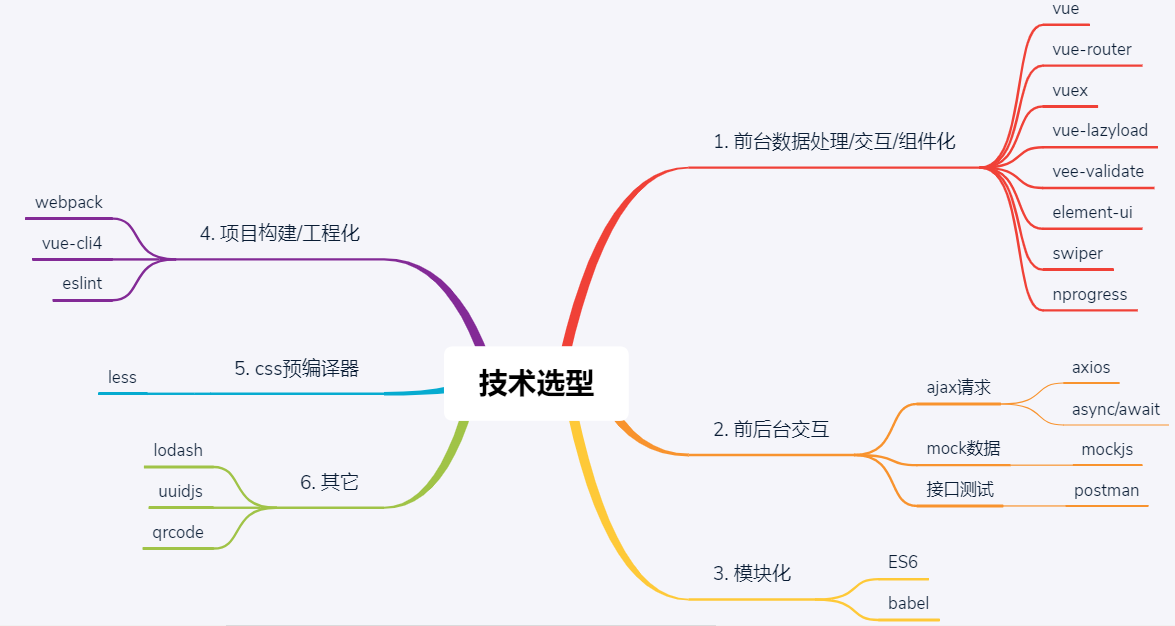 技术选型

1. 前台数据处理/交互/组件化
vue
vue-router
vuex
vue-lazyload
vee-validate
element-ui
swiper
nprogress

2. 前后台交互
ajax请求
axios
async/await
mock数据
mockjs
接口测试
postman

3. 模块化
ES6
babel

4. 项目构建/工程化
webpack
vue-cli4
eslint

5. css预编译器
less

6. 其它
lodash
uuidjs
qrcode